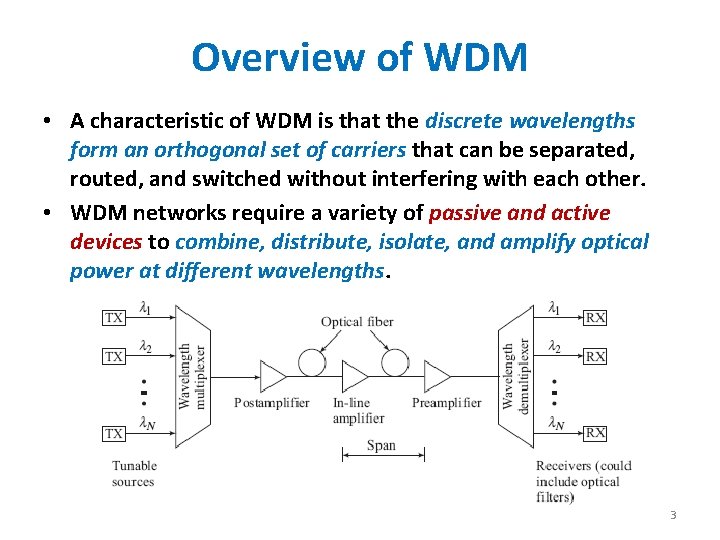 Overview of WDM

• A characteristic of WDM is that the discrete wavelengths form an orthogonal set of carriers that can be separated, routed, and switched without interfering with each other.

• WDM networks require a variety of passive and active devices to combine, distribute, isolate, and amplify optical power at different wavelengths.

TX $\lambda_1$
TX $\lambda_2$
TX $\lambda_N$
Wavelength multiplexer
Optical fiber
Postamplifier
In-line amplifier
Preamplifier
Span
Wavelength demultiplexer
$\lambda_1$ RX
$\lambda_2$ RX
$\lambda_N$ RX
Tunable sources
Receivers (could include optical filters)

3